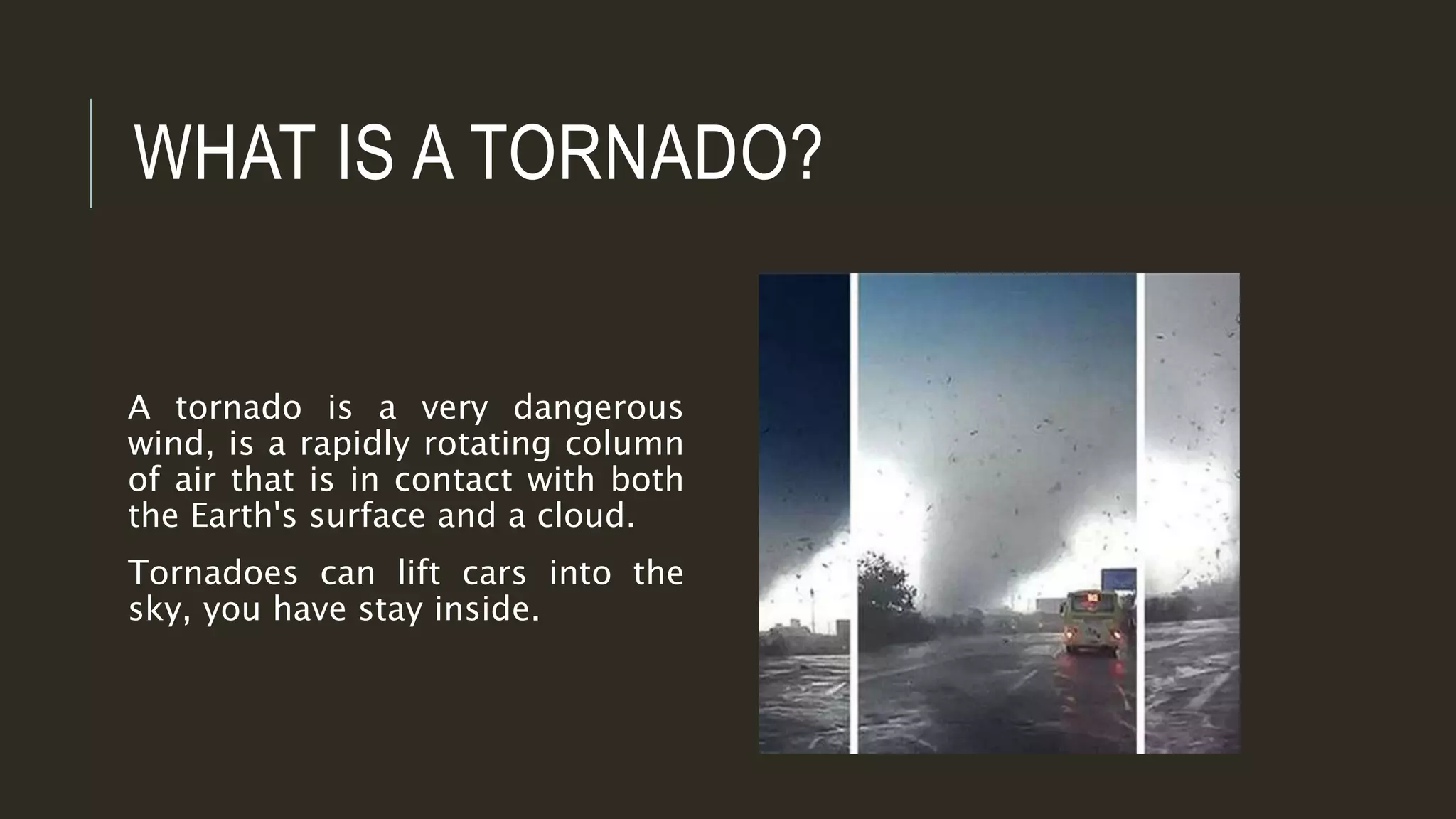 WHAT IS A TORNADO?

A tornado is a very dangerous wind, is a rapidly rotating column of air that is in contact with both the Earth's surface and a cloud.

Tornadoes can lift cars into the sky, you have stay inside.